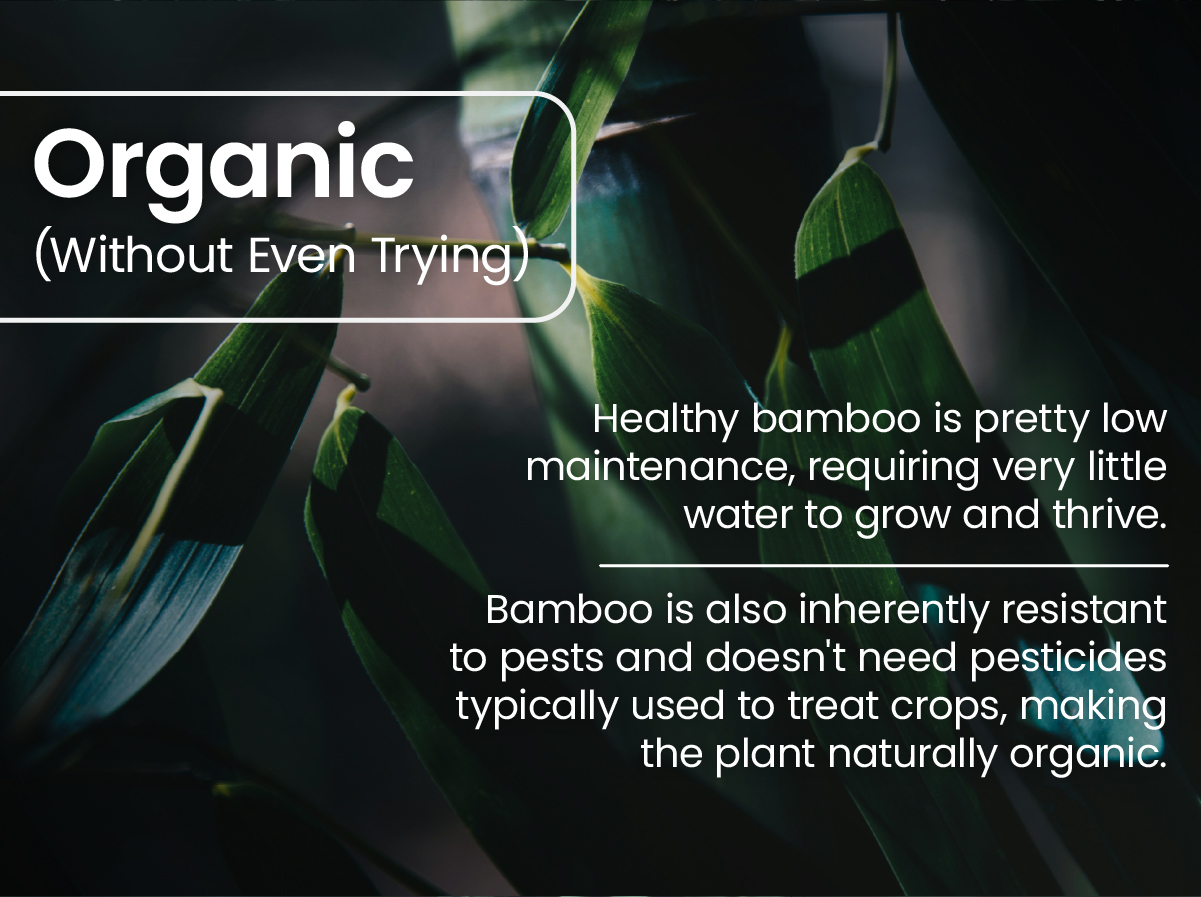 Organic
(Without Even Trying)

Healthy bamboo is pretty low maintenance, requiring very little water to grow and thrive.

Bamboo is also inherently resistant to pests and doesn't need pesticides typically used to treat crops, making the plant naturally organic.